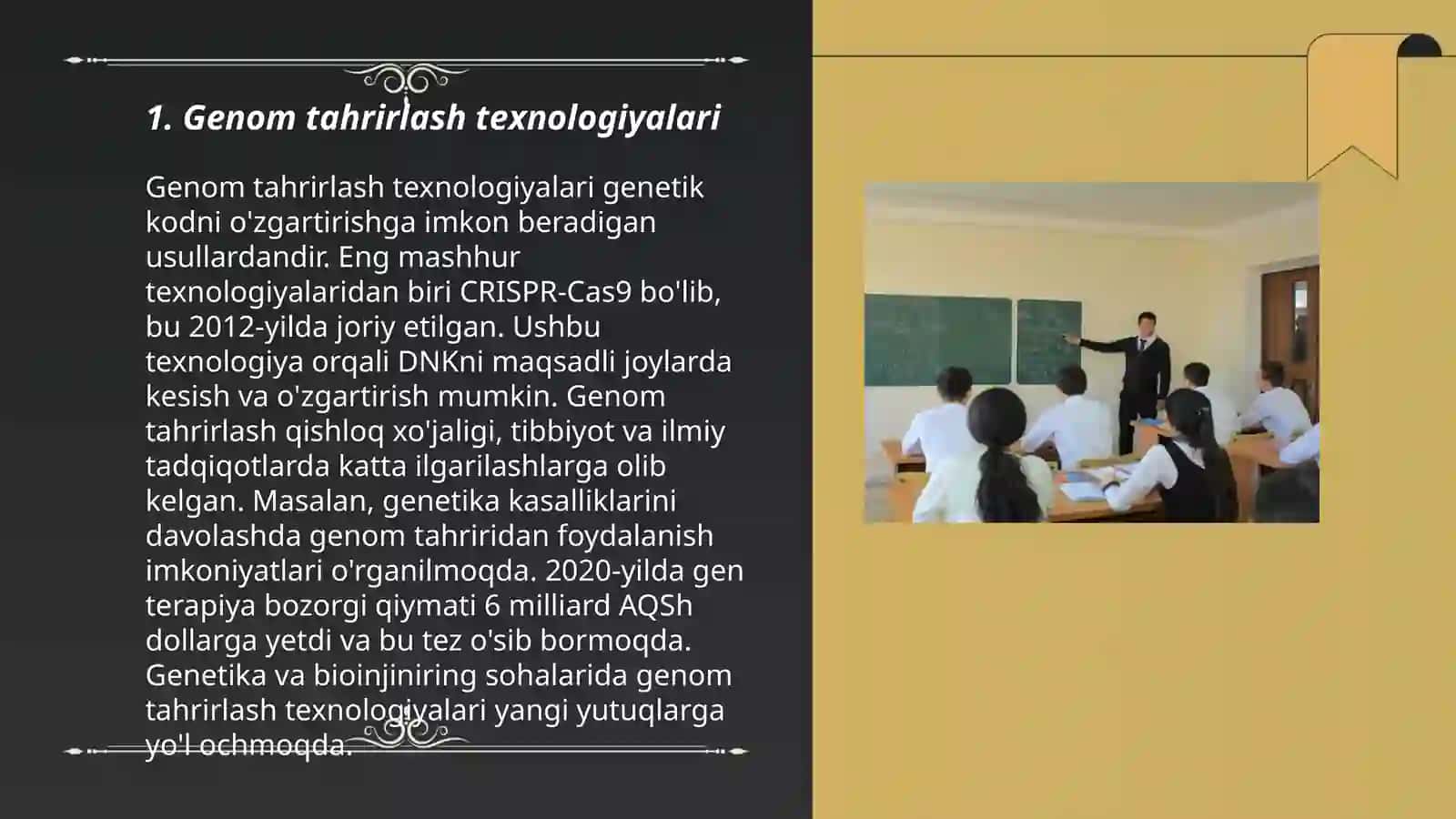 1. Genom tahrirlash texnologiyalari

Genom tahrirlash texnologiyalari genetik kodni o'zgartirishga imkon beradigan usullardandir. Eng mashhur texnologiyalaridan biri CRISPR-Cas9 bo'lib, bu 2012-yilda joriy etilgan. Ushbu texnologiya orqali DNKni maqsadli joylarda kesish va o'zgartirish mumkin. Genom tahrirlash qishloq xo'jaligi, tibbiyot va ilmiy tadqiqotlarda katta ilgarilashlarga olib kelgan. Masalan, genetika kasalliklarini davolashda genom tahriridan foydalanish imkoniyatlari o'rganilmoqda. 2020-yilda gen terapiya bozorgi qiymati 6 milliard AQSh dollarga yetdi va bu tez o'sib bormoqda. Genetika va bioinjiniring sohalarida genom tahrirlash texnologiyalari yangi yutuqlarga yo'l ochmoqda.